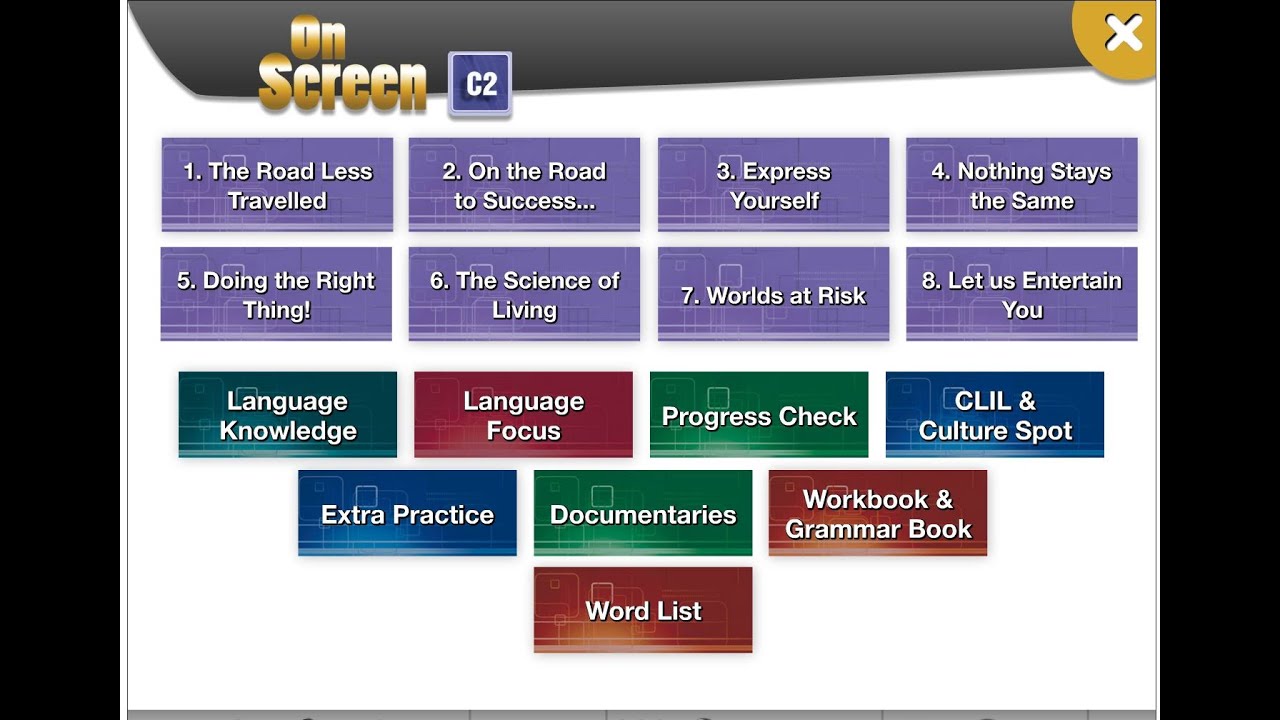 On Screen C2

1. The Road Less Travelled

2. On the Road to Success...

3. Express Yourself

4. Nothing Stays the Same

5. Doing the Right Thing!

6. The Science of Living

7. Worlds at Risk

8. Let us Entertain You

Language Knowledge

Language Focus

Progress Check

CLIL & Culture Spot

Extra Practice

Documentaries

Workbook & Grammar Book

Word List